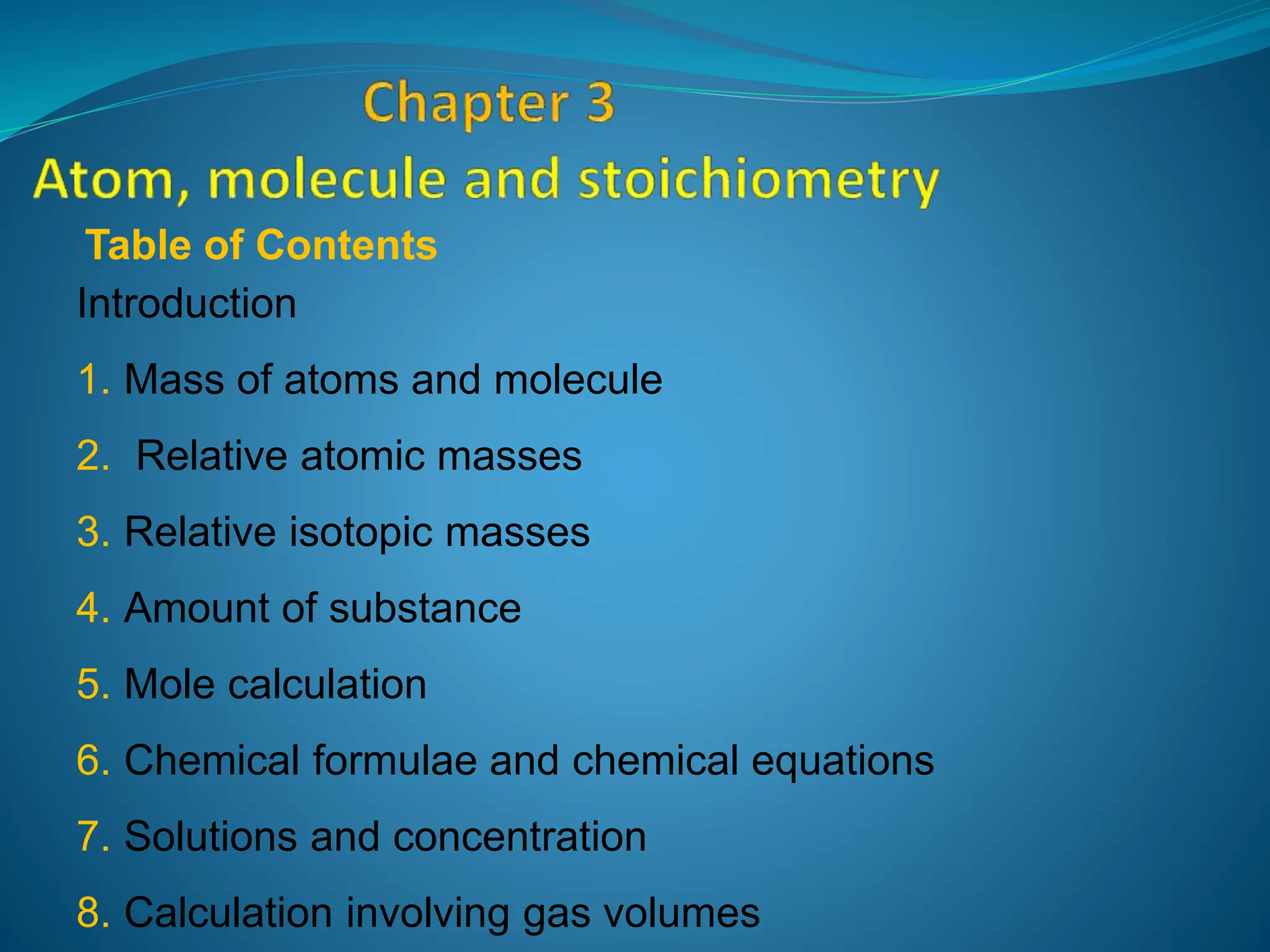 Chapter 3
Atom, molecule and stoichiometry

Table of Contents

Introduction

1. Mass of atoms and molecule

2. Relative atomic masses

3. Relative isotopic masses

4. Amount of substance

5. Mole calculation

6. Chemical formulae and chemical equations

7. Solutions and concentration

8. Calculation involving gas volumes